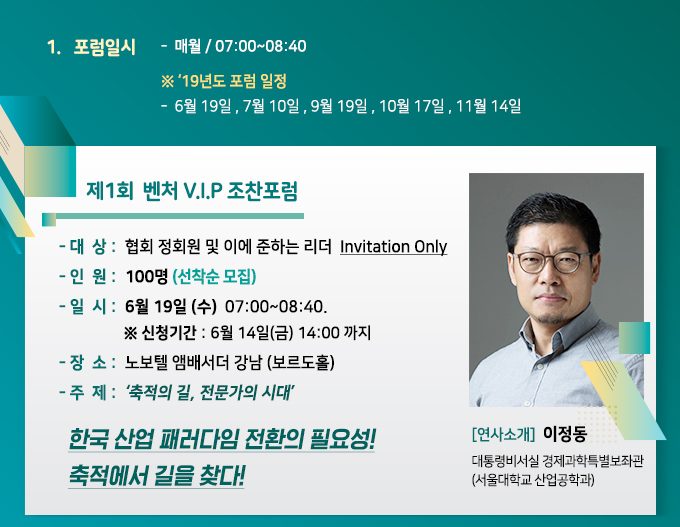 1. 포럼일시 - 매월 / 07:00~08:40

※ '19년도 포럼 일정
- 6월 19일 , 7월 10일 , 9월 19일 , 10월 17일 , 11월 14일

제1회 벤처 V.I.P 조찬포럼

- 대 상 : 협회 정회원 및 이에 준하는 리더 Invitation Only
- 인 원 : 100명 (선착순 모집)
- 일 시 : 6월 19일 (수) 07:00~08:40.
※ 신청기간 : 6월 14일(금) 14:00 까지
- 장 소 : 노보텔 앰배서더 강남 (보르도홀)
- 주 제 : '축적의 길, 전문가의 시대'

한국 산업 패러다임 전환의 필요성!
축적에서 길을 찾다!

[연사소개] 이정동
대통령비서실 경제과학특별보좌관
(서울대학교 산업공학과)